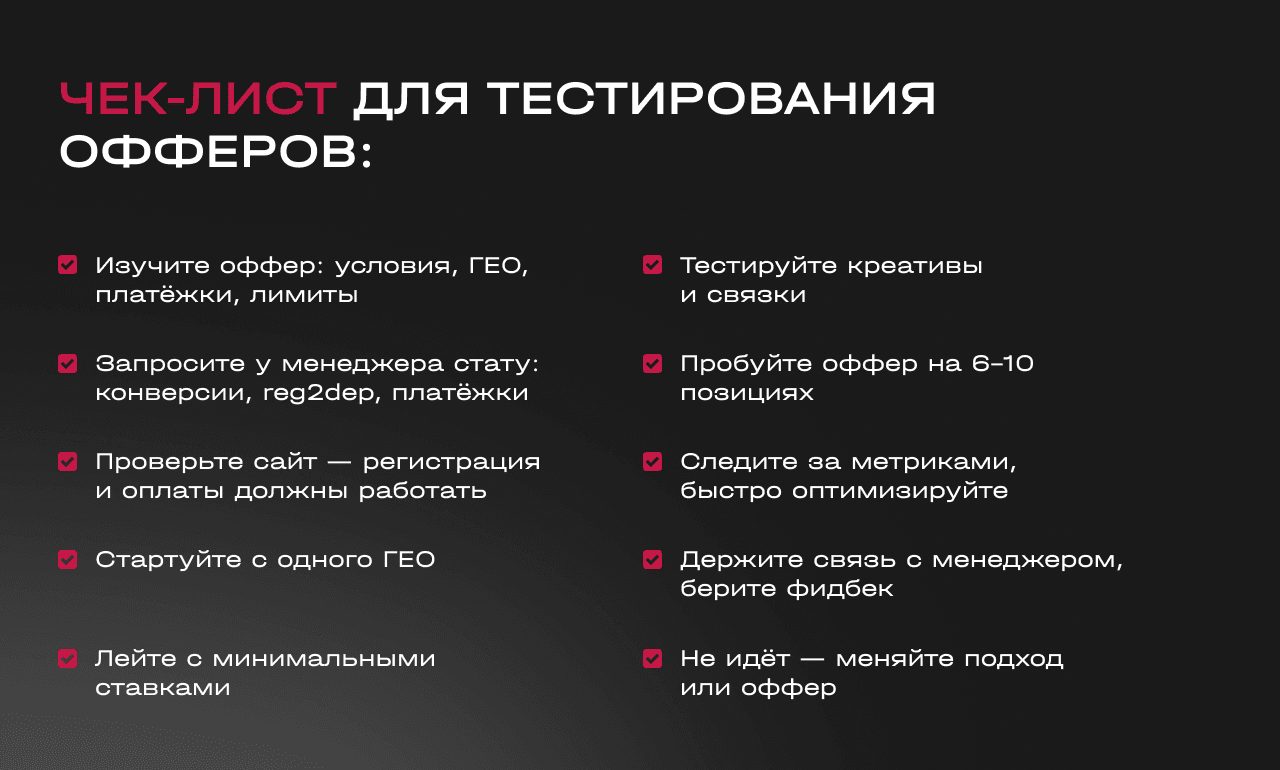 ЧЕК-ЛИСТ ДЛЯ ТЕСТИРОВАНИЯ ОФФЕРОВ:

Изучите оффер: условия, ГЕО, платёжки, лимиты

Запросите у менеджера стату: конверсии, reg2dep, платёжки

Проверьте сайт — регистрация и оплаты должны работать

Стартуйте с одного ГЕО

Лейте с минимальными ставками

Тестируйте креативы и связки

Пробуйте оффер на 6–10 позициях

Следите за метриками, быстро оптимизируйте

Держите связь с менеджером, берите фидбек

Не идёт — меняйте подход или оффер